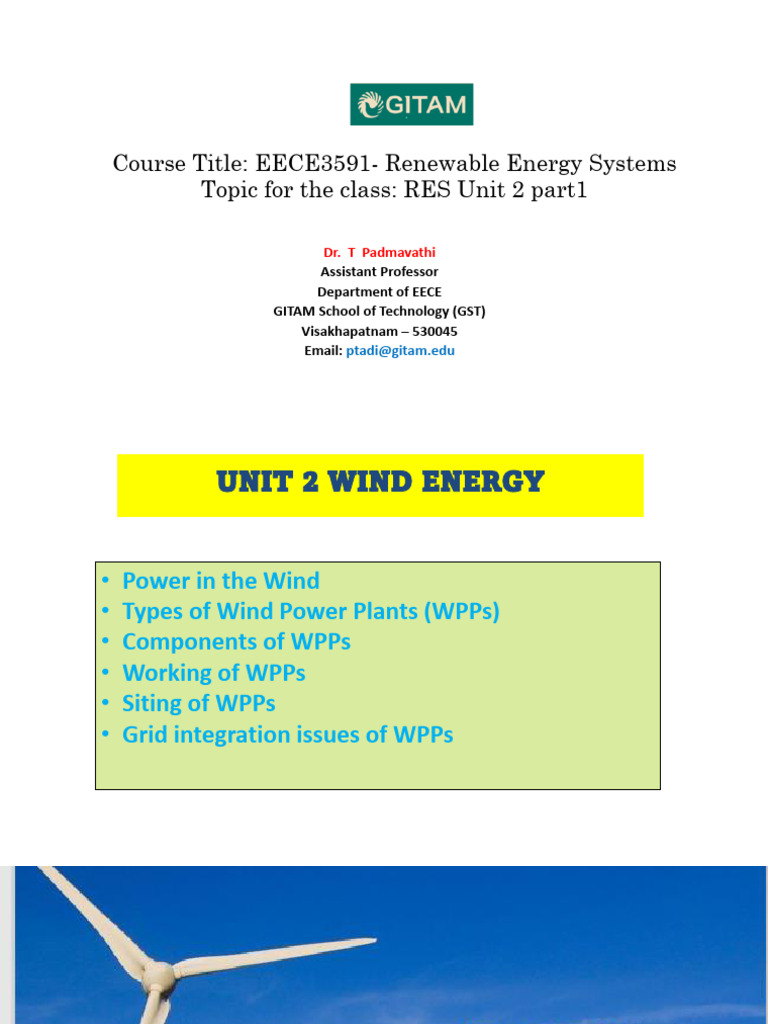 GITAM

Course Title: EECE3591- Renewable Energy Systems
Topic for the class: RES Unit 2 part1

Dr. T Padmavathi
Assistant Professor
Department of EECE
GITAM School of Technology (GST)
Visakhapatnam – 530045
Email: ptadi@gitam.edu

UNIT 2 WIND ENERGY

• Power in the Wind
• Types of Wind Power Plants (WPPs)
• Components of WPPs
• Working of WPPs
• Siting of WPPs
• Grid integration issues of WPPs